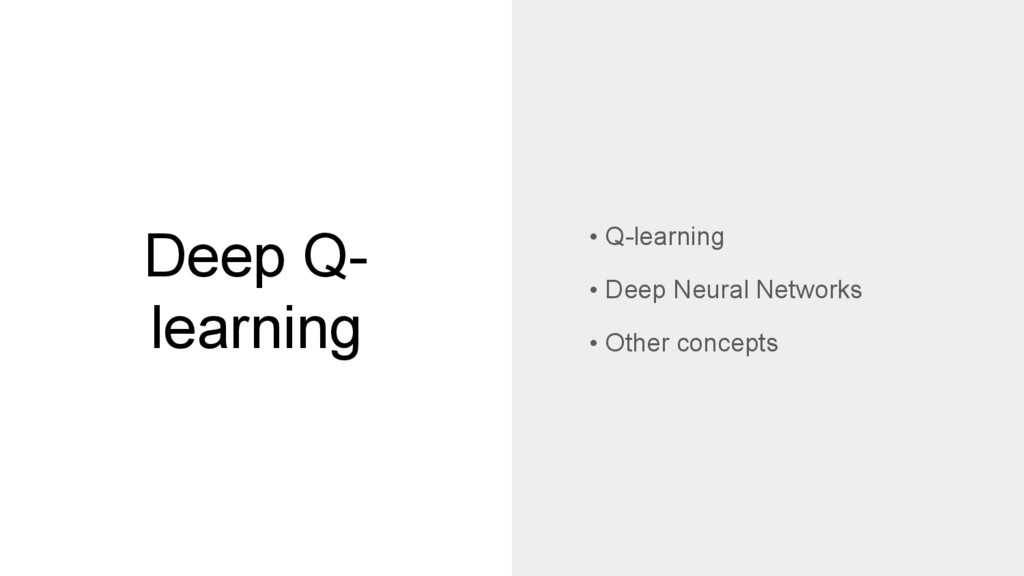 Deep Q-learning

• Q-learning
• Deep Neural Networks
• Other concepts